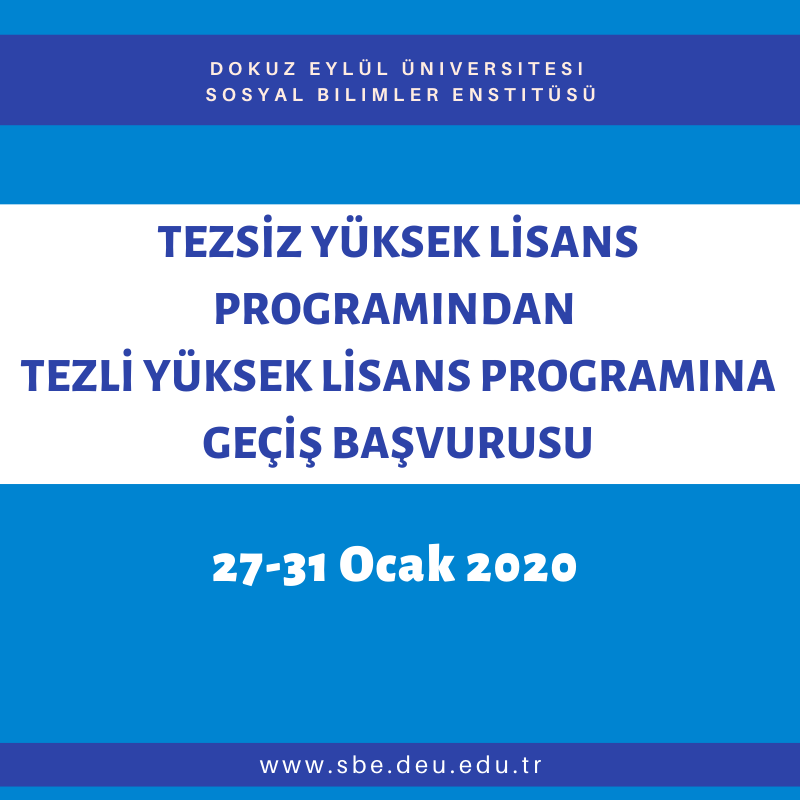 DOKUZ EYLÜL ÜNIVERSITESI
SOSYAL BILIMLER ENSTITÜSÜ

TEZSİZ YÜKSEK LİSANS PROGRAMINDAN TEZLİ YÜKSEK LİSANS PROGRAMINA GEÇİŞ BAŞVURUSU

27-31 Ocak 2020

www.sbe.deu.edu.tr